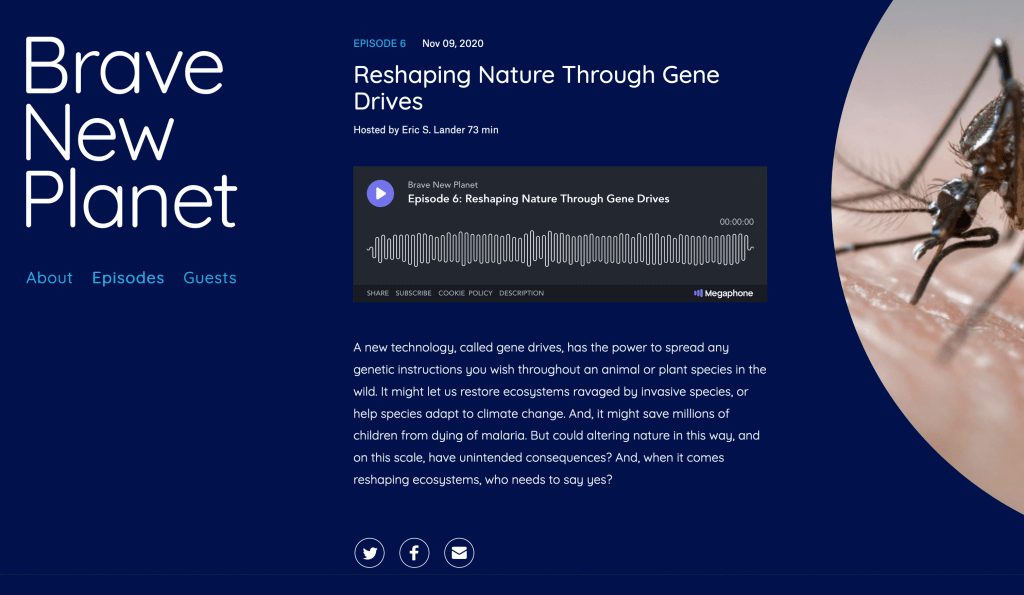 Brave New Planet

About Episodes Guests

EPISODE 6 Nov 09, 2020

Reshaping Nature Through Gene Drives

Hosted by Eric S. Lander 73 min

Brave New Planet
Episode 6: Reshaping Nature Through Gene Drives
00:00:00

SHARE SUBSCRIBE COOKIE POLICY DESCRIPTION Megaphone

A new technology, called gene drives, has the power to spread any genetic instructions you wish throughout an animal or plant species in the wild. It might let us restore ecosystems ravaged by invasive species, or help species adapt to climate change. And, it might save millions of children from dying of malaria. But could altering nature in this way, and on this scale, have unintended consequences? And, when it comes reshaping ecosystems, who needs to say yes?